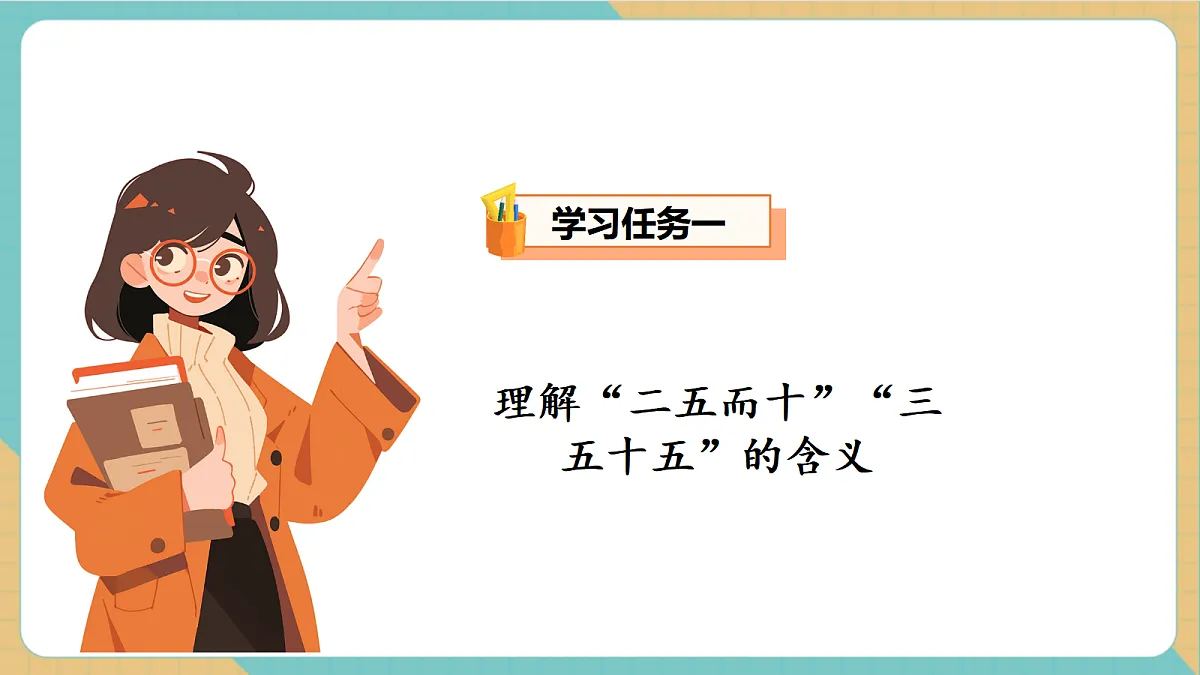 学习任务一

理解“二五而十”“三五十五”的含义